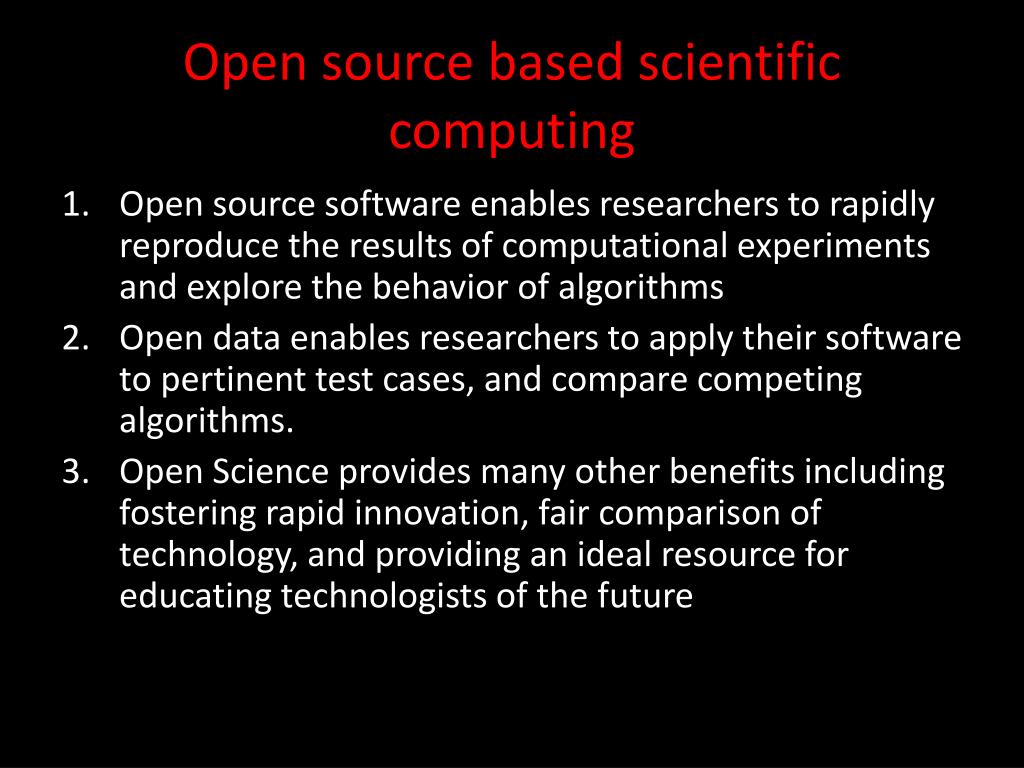 Open source based scientific computing

1. Open source software enables researchers to rapidly reproduce the results of computational experiments and explore the behavior of algorithms
2. Open data enables researchers to apply their software to pertinent test cases, and compare competing algorithms.
3. Open Science provides many other benefits including fostering rapid innovation, fair comparison of technology, and providing an ideal resource for educating technologists of the future